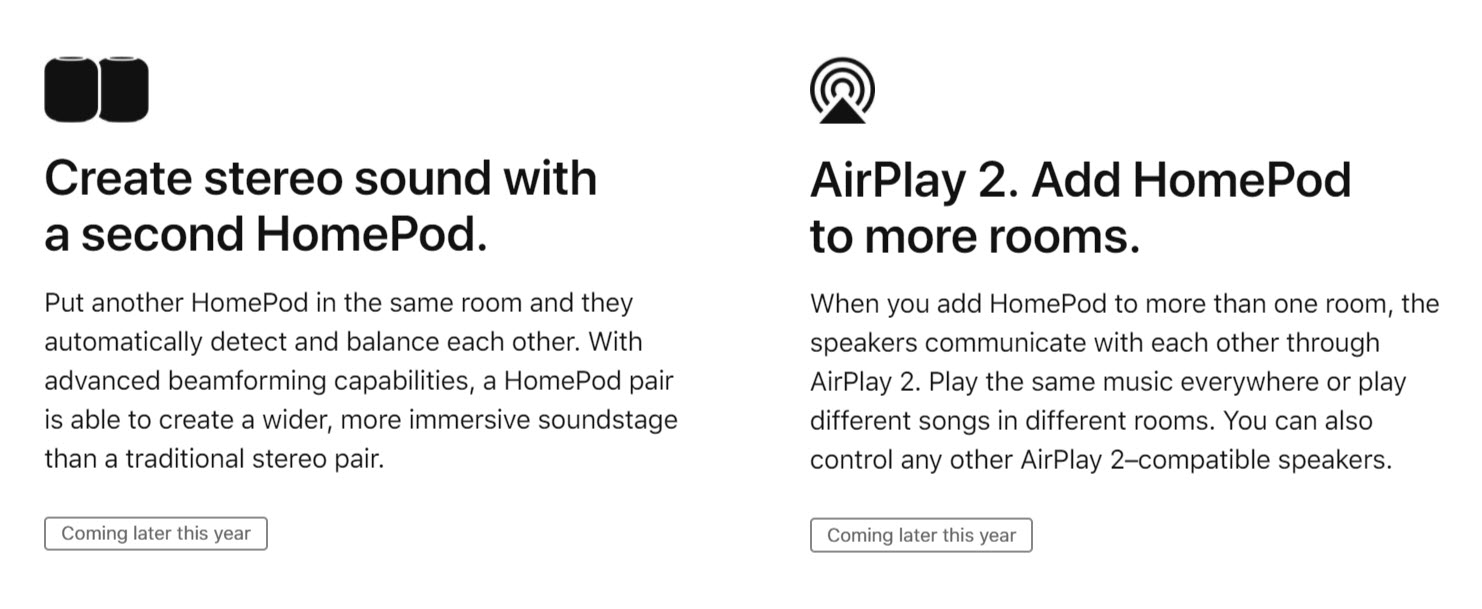 Create stereo sound with a second HomePod.

Put another HomePod in the same room and they automatically detect and balance each other. With advanced beamforming capabilities, a HomePod pair is able to create a wider, more immersive soundstage than a traditional stereo pair.

Coming later this year

AirPlay 2. Add HomePod to more rooms.

When you add HomePod to more than one room, the speakers communicate with each other through AirPlay 2. Play the same music everywhere or play different songs in different rooms. You can also control any other AirPlay 2–compatible speakers.

Coming later this year